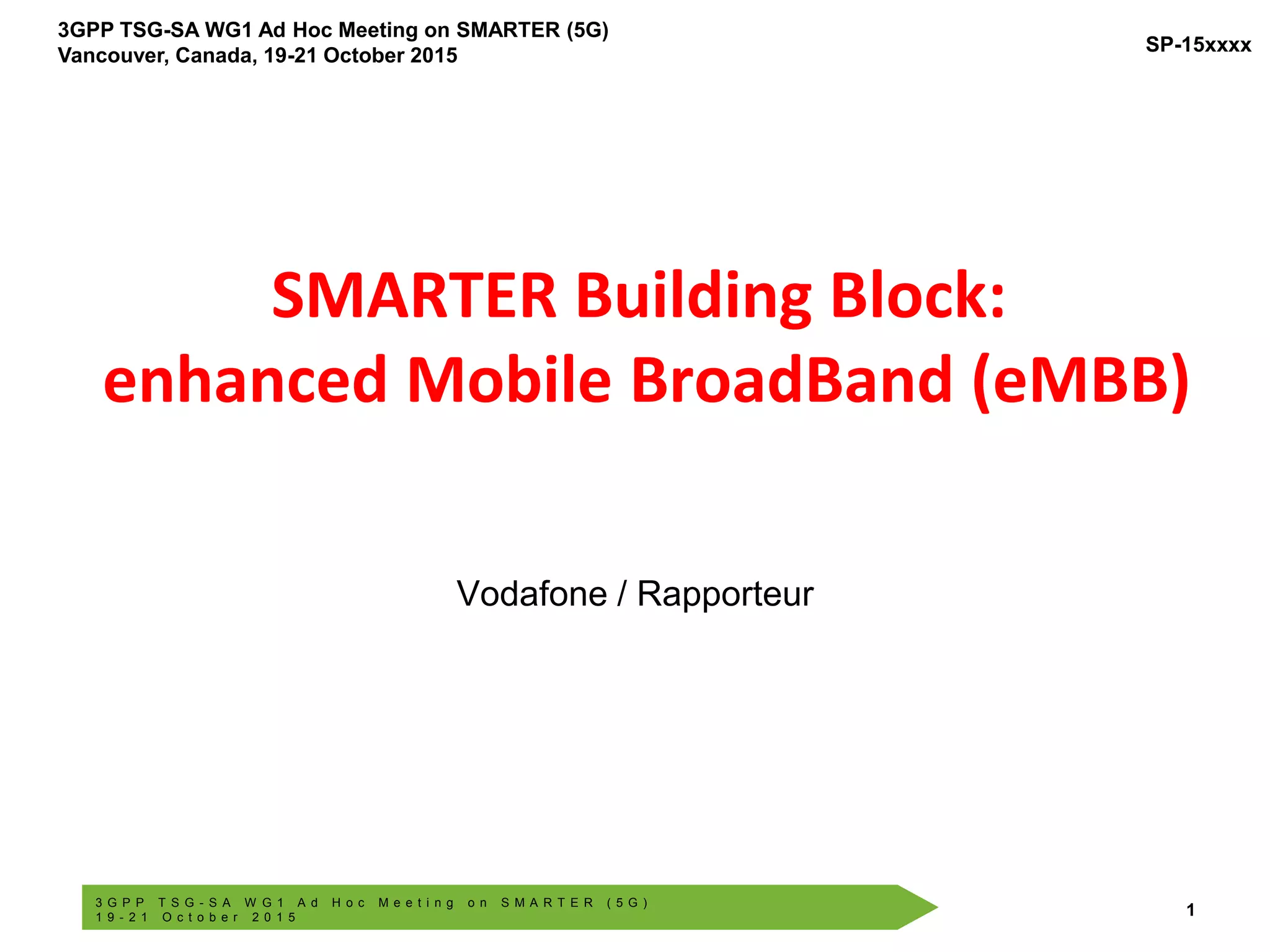 3GPP TSG-SA WG1 Ad Hoc Meeting on SMARTER (5G)
Vancouver, Canada, 19-21 October 2015

SP-15xxxx

SMARTER Building Block:
enhanced Mobile BroadBand (eMBB)

Vodafone / Rapporteur

3GPP TSG-SA WG1 Ad Hoc Meeting on SMARTER (5G)
19-21 October 2015

1